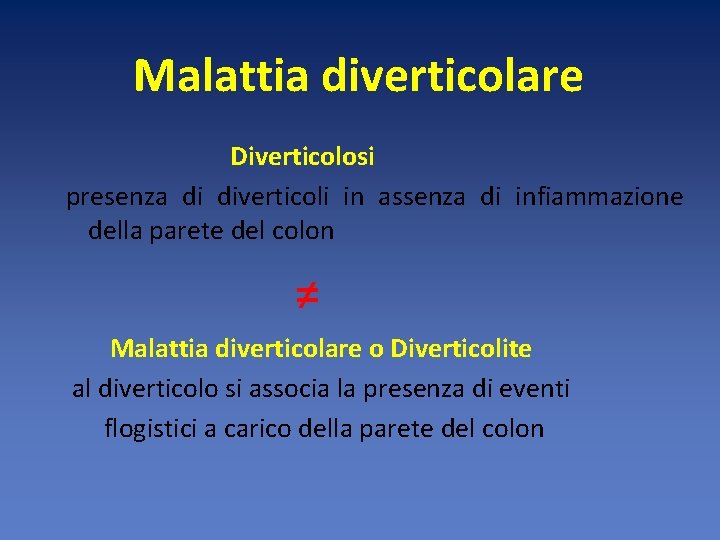 Malattia diverticolare

Diverticolosi

presenza di diverticoli in assenza di infiammazione della parete del colon

$\neq$

Malattia diverticolare o Diverticolite

al diverticolo si associa la presenza di eventi flogistici a carico della parete del colon